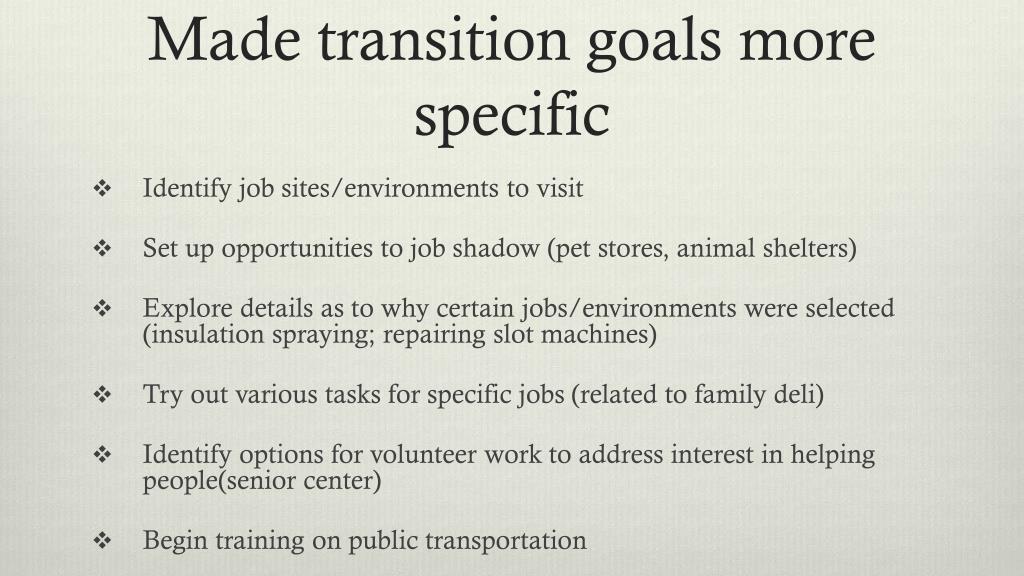 Made transition goals more specific

❖ Identify job sites/environments to visit

❖ Set up opportunities to job shadow (pet stores, animal shelters)

❖ Explore details as to why certain jobs/environments were selected (insulation spraying; repairing slot machines)

❖ Try out various tasks for specific jobs (related to family deli)

❖ Identify options for volunteer work to address interest in helping people(senior center)

❖ Begin training on public transportation